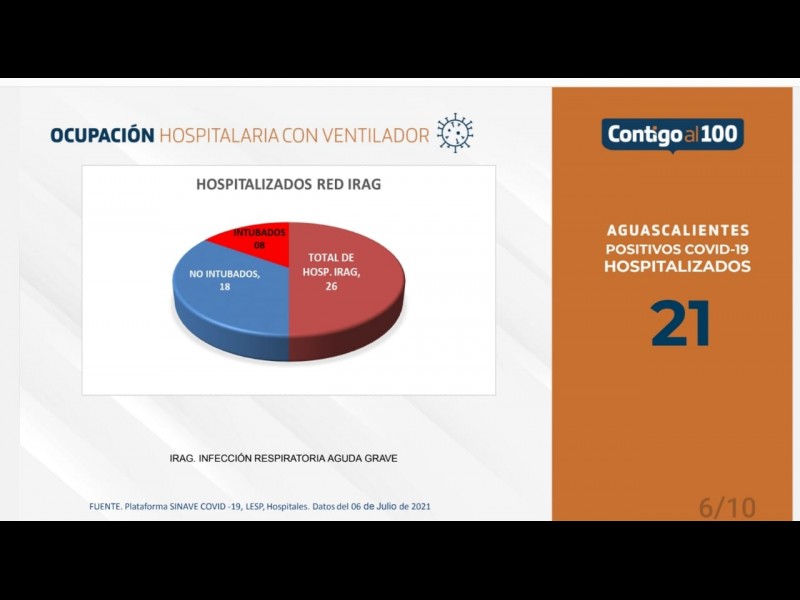 OCUPACIÓN HOSPITALARIA CON VENTILADOR

HOSPITALIZADOS RED IRAG

INTUBADOS 08

NO INTUBADOS, 18

TOTAL DE HOSP. IRAG, 26

IRAG. INFECCIÓN RESPIRATORIA AGUDA GRAVE

FUENTE. Plataforma SINAVE COVID -19, LESP, Hospitales. Datos del 06 de Julio de 2021

Contigo al 100

AGUASCALIENTES
POSITIVOS COVID-19
HOSPITALIZADOS

21

6/10